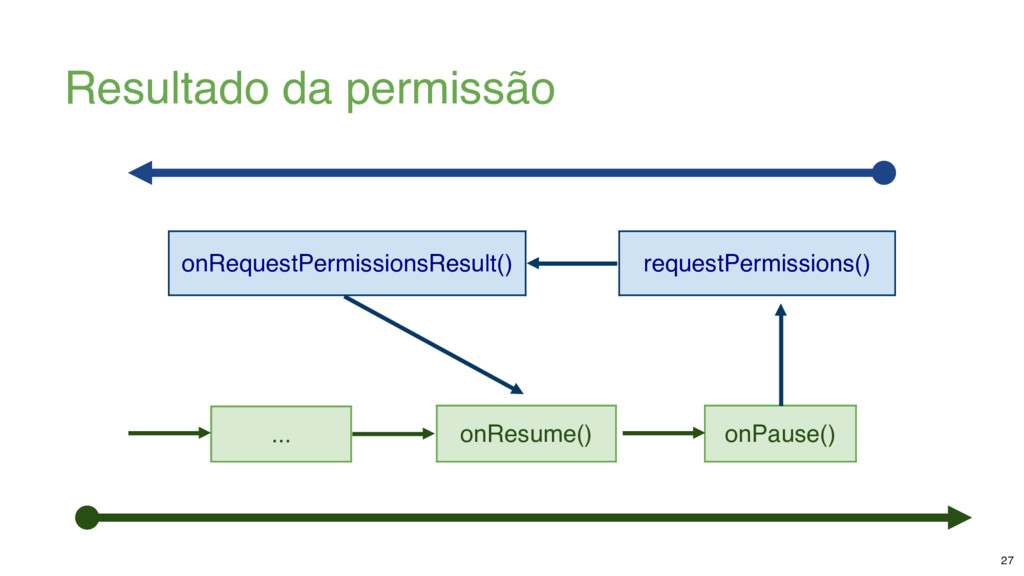 Resultado da permissão

onRequestPermissionsResult()

requestPermissions()

...

onResume()

onPause()

27